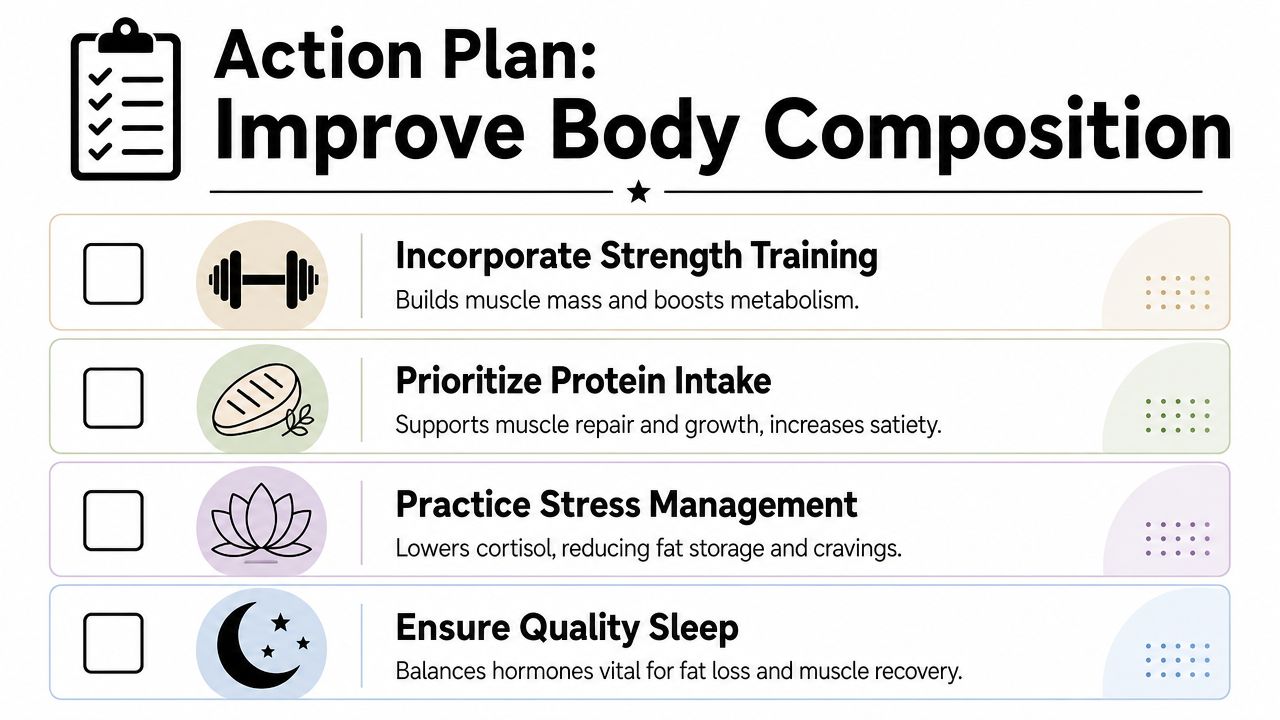 Action Plan:
Improve Body Composition

Incorporate Strength Training
Builds muscle mass and boosts metabolism.

Prioritize Protein Intake
Supports muscle repair and growth, increases satiety.

Practice Stress Management
Lowers cortisol, reducing fat storage and cravings.

Ensure Quality Sleep
Balances hormones vital for fat loss and muscle recovery.